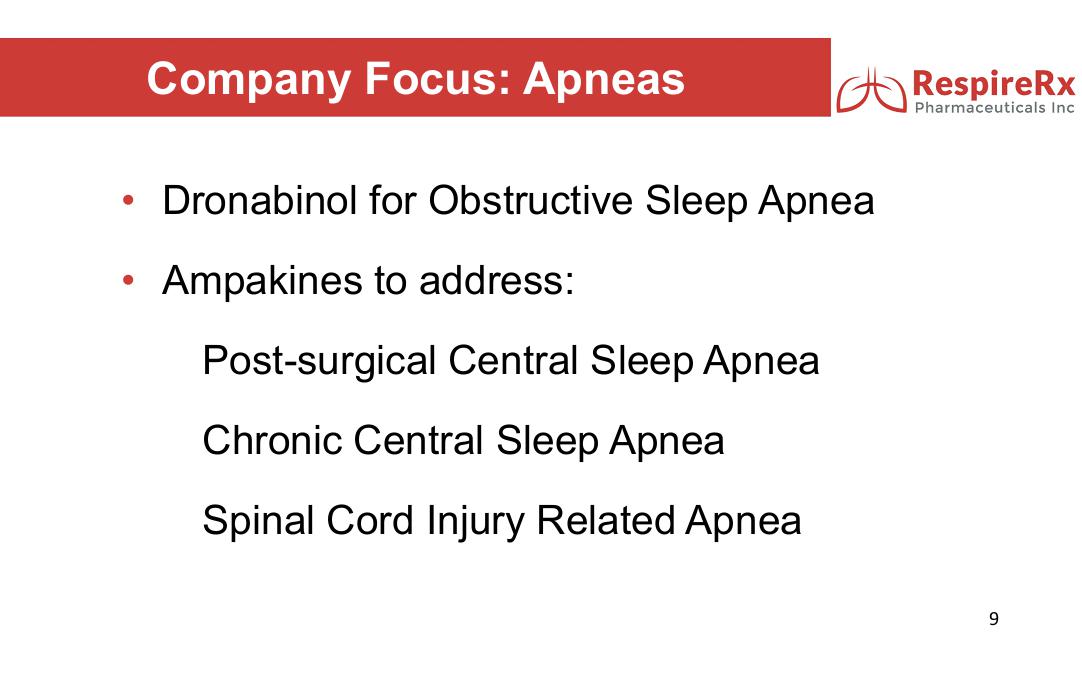 Company Focus: Apneas

RespireRx
Pharmaceuticals Inc

• Dronabinol for Obstructive Sleep Apnea

• Ampakines to address:

Post-surgical Central Sleep Apnea

Chronic Central Sleep Apnea

Spinal Cord Injury Related Apnea

9